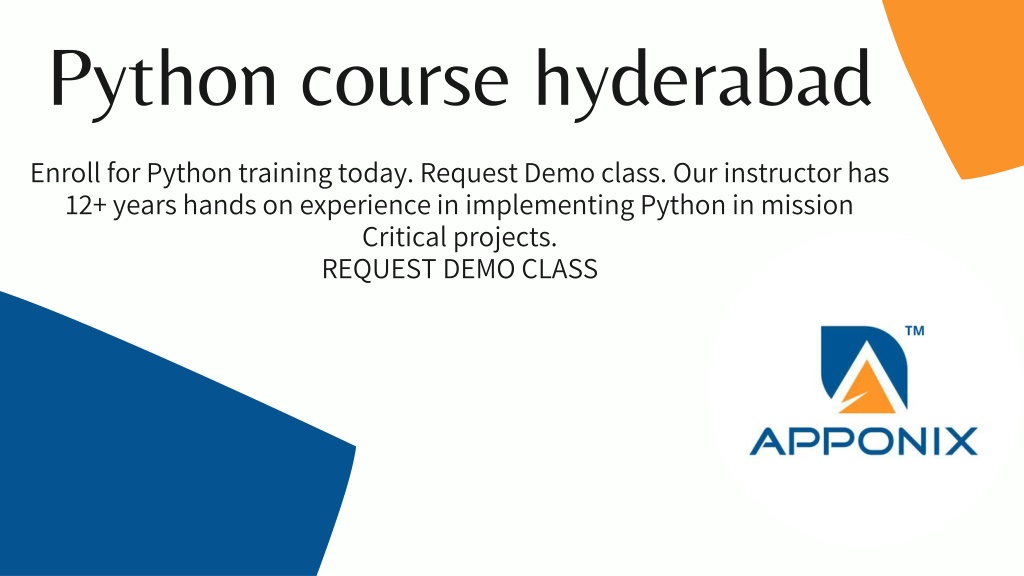 Python course hyderabad

Enroll for Python training today. Request Demo class. Our instructor has 12+ years hands on experience in implementing Python in mission Critical projects.
REQUEST DEMO CLASS

TM
APPONIX